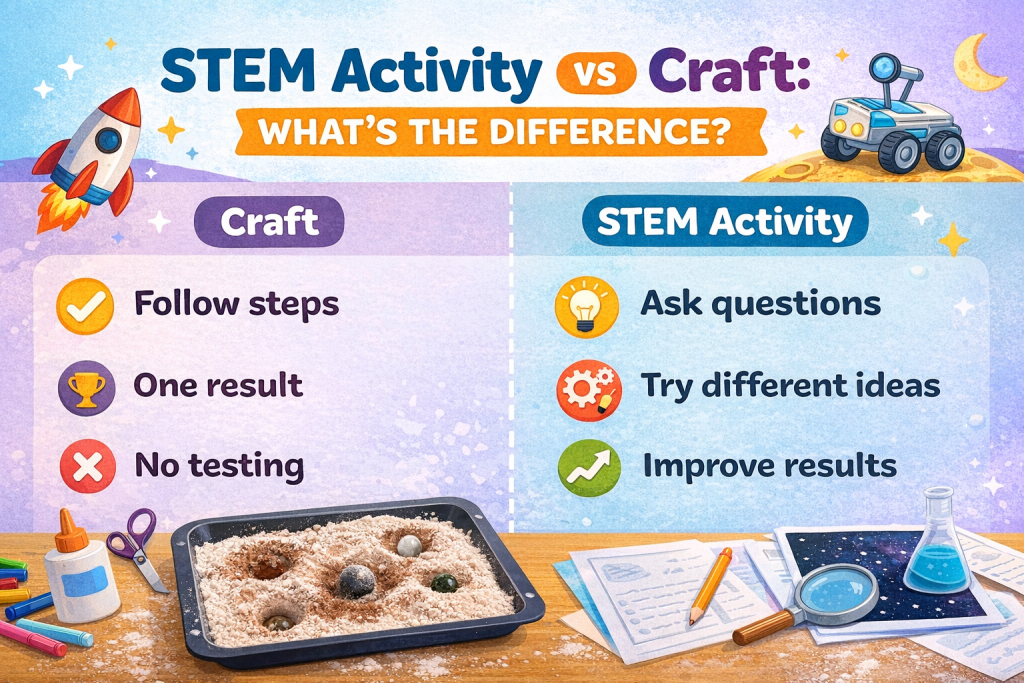 STEM Activity vs Craft:
WHAT'S THE DIFFERENCE?

Craft

Follow steps

One result

No testing

STEM Activity

Ask questions

Try different ideas

Improve results